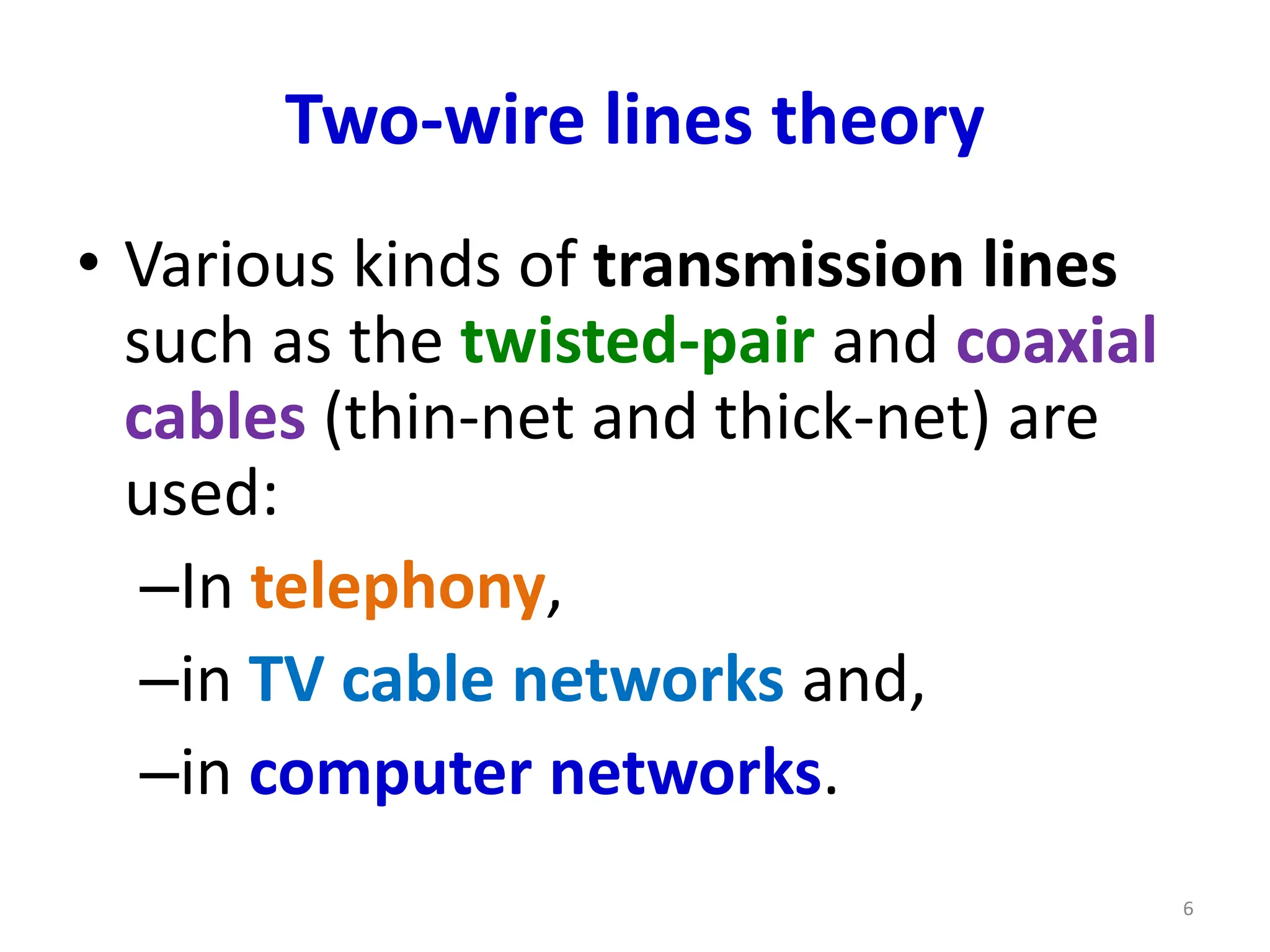 Two-wire lines theory

• Various kinds of transmission lines such as the twisted-pair and coaxial cables (thin-net and thick-net) are used:

–In telephony,

–in TV cable networks and,

–in computer networks.

6